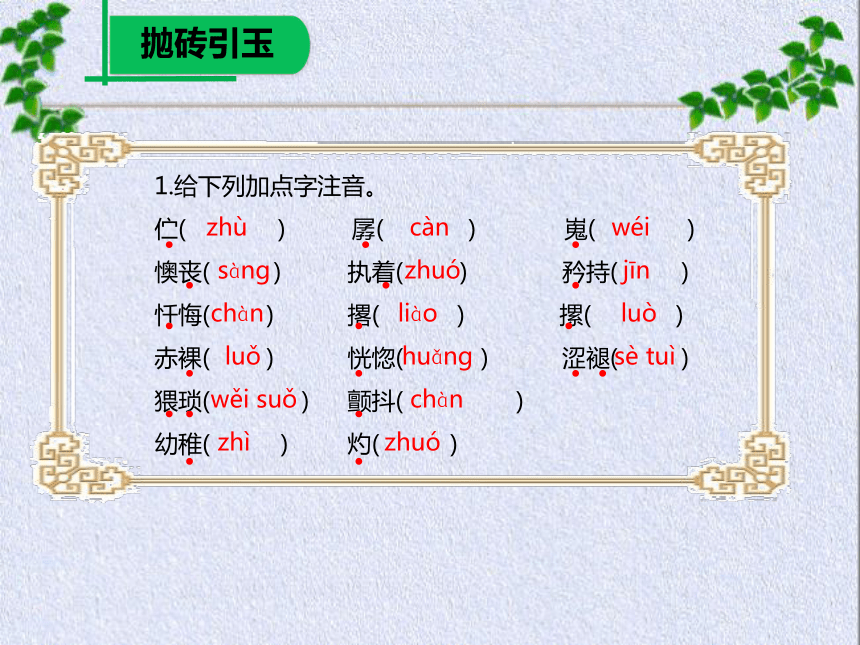 抛砖引玉

1.给下列加点字注音。

伫( zhù ) 孱( càn ) 嵬( wéi )

懊丧( sàng ) 执着(zhuó) 矜持( jīn )

忏悔(chàn) 撂( liào ) 摞( luò )

赤裸( luǒ ) 恍惚(huǎng ) 涩褪(sè tuì )

猥琐(wěi suǒ ) 颤抖( chàn )

幼稚( zhì ) 灼( zhuó )